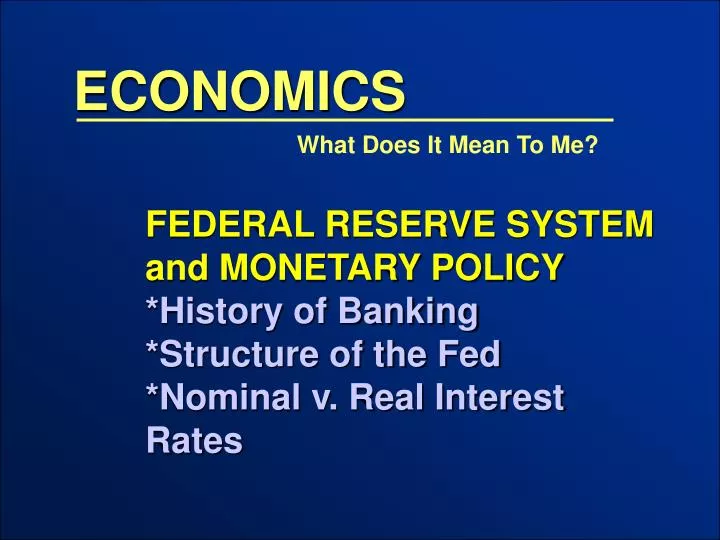 ECONOMICS

What Does It Mean To Me?

FEDERAL RESERVE SYSTEM and MONETARY POLICY
*History of Banking
*Structure of the Fed
*Nominal v. Real Interest Rates